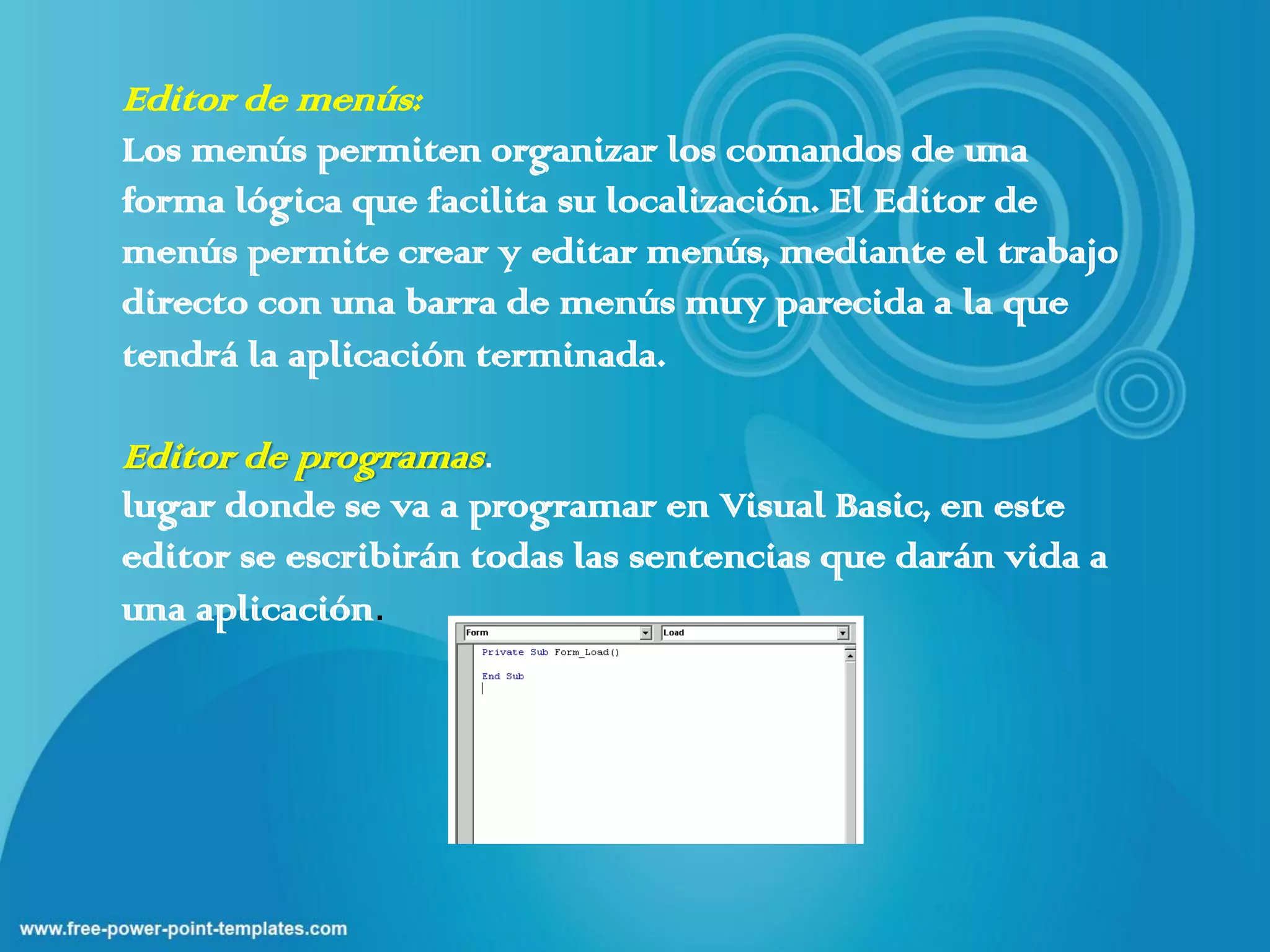 Editor de menús:
Los menús permiten organizar los comandos de una forma lógica que facilita su localización. El Editor de menús permite crear y editar menús, mediante el trabajo directo con una barra de menús muy parecida a la que tendrá la aplicación terminada.

Editor de programas.
lugar donde se va a programar en Visual Basic, en este editor se escribirán todas las sentencias que darán vida a una aplicación.

Form
Load
Private Sub Form_Load()

End Sub

www.free-power-point-templates.com